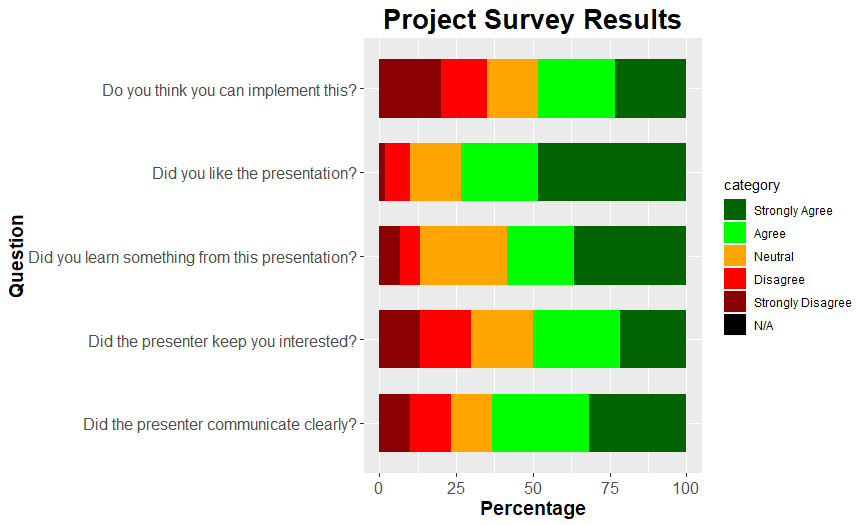 Project Survey Results

Question

Do you think you can implement this?

Did you like the presentation?

Did you learn something from this presentation?

Did the presenter keep you interested?

Did the presenter communicate clearly?

0
25
50
75
100

Percentage

category
Strongly Agree
Agree
Neutral
Disagree
Strongly Disagree
N/A